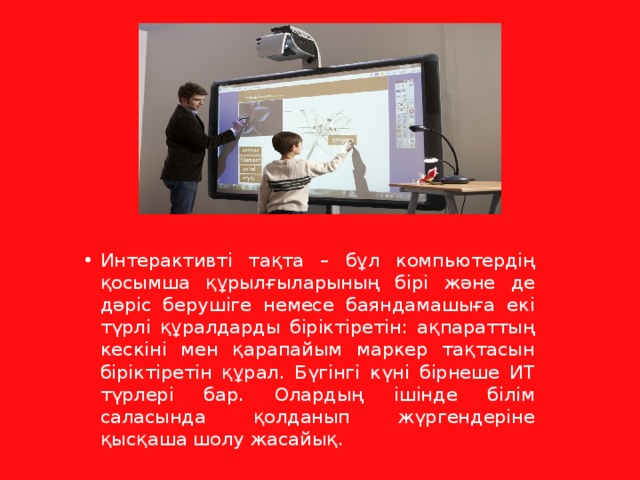 • Интерактивті тақта – бұл компьютердің қосымша құрылғыларының бірі және де дәріс берушіге немесе баяндамашыға екі түрлі құралдарды біріктіретін: ақпараттың кескіні мен қарапайым маркер тақтасын біріктіретін құрал. Бүгінгі күні бірнеше ИТ түрлері бар. Олардың ішінде білім саласында қолданып жүргендеріне қысқаша шолу жасайық.